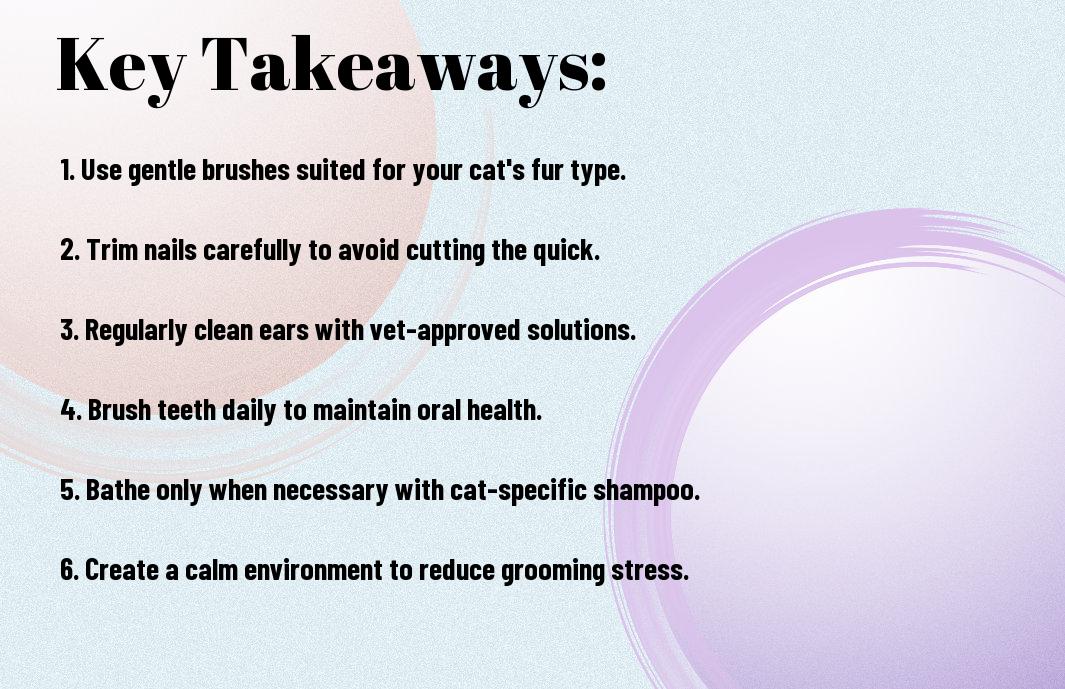 Key Takeaways:

1. Use gentle brushes suited for your cat's fur type.

2. Trim nails carefully to avoid cutting the quick.

3. Regularly clean ears with vet-approved solutions.

4. Brush teeth daily to maintain oral health.

5. Bathe only when necessary with cat-specific shampoo.

6. Create a calm environment to reduce grooming stress.